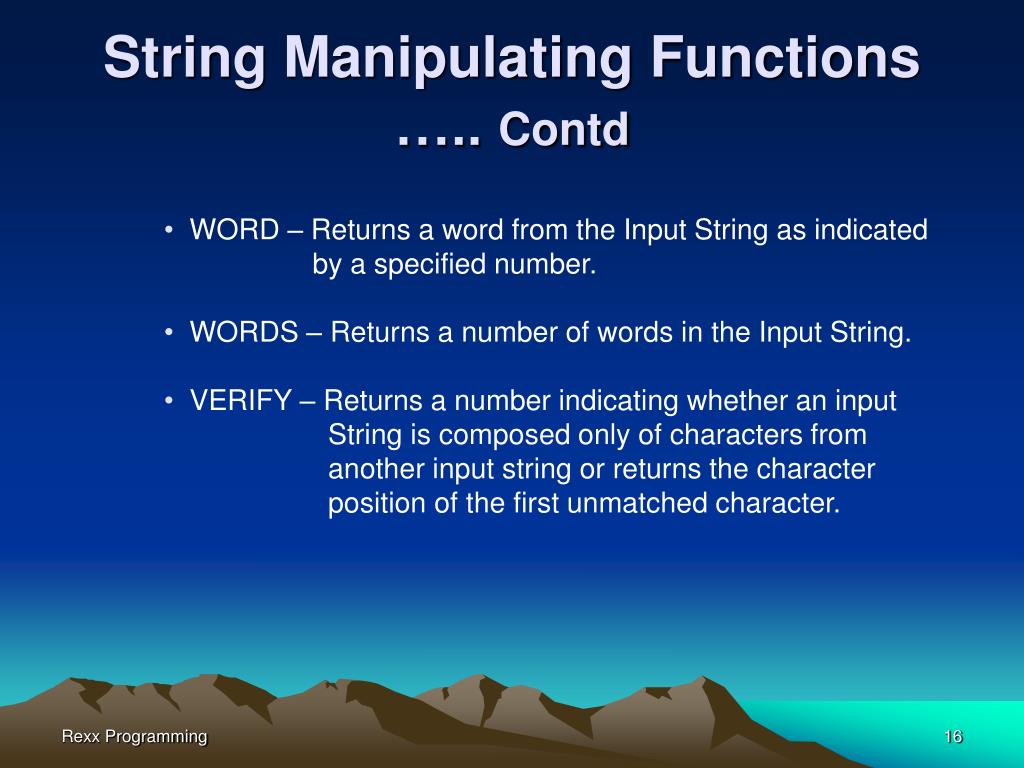 String Manipulating Functions
….. Contd

• WORD – Returns a word from the Input String as indicated by a specified number.

• WORDS – Returns a number of words in the Input String.

• VERIFY – Returns a number indicating whether an input String is composed only of characters from another input string or returns the character position of the first unmatched character.

Rexx Programming

16